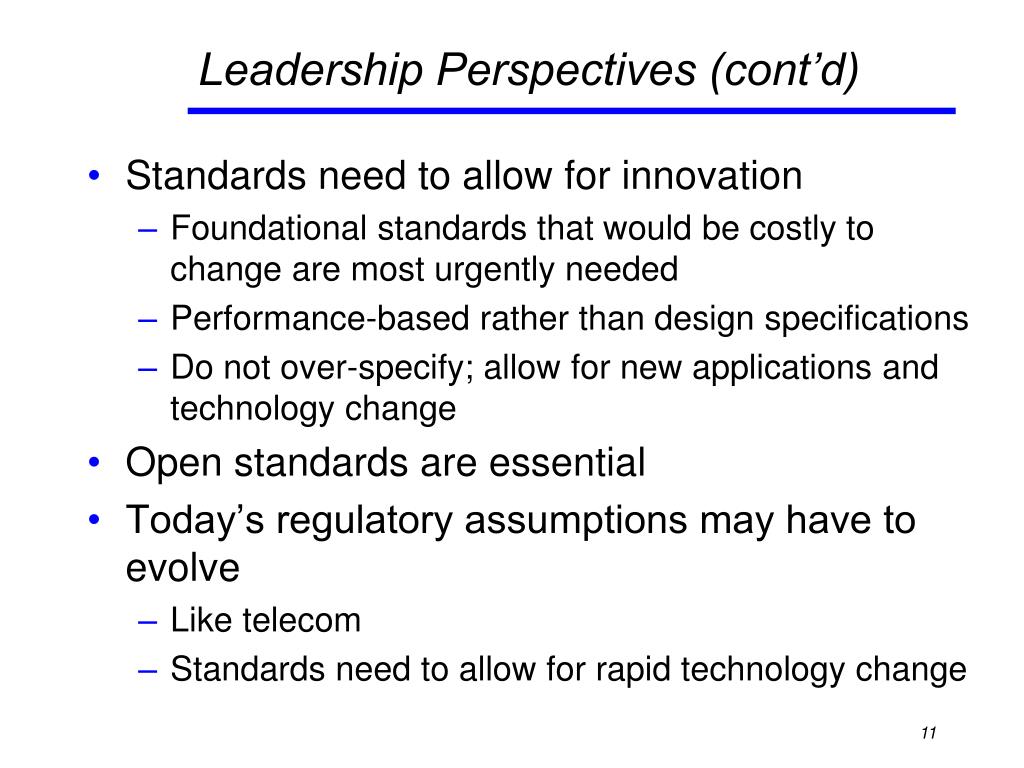 Leadership Perspectives (cont’d)

• Standards need to allow for innovation
– Foundational standards that would be costly to change are most urgently needed
– Performance-based rather than design specifications
– Do not over-specify; allow for new applications and technology change
• Open standards are essential
• Today’s regulatory assumptions may have to evolve
– Like telecom
– Standards need to allow for rapid technology change

11